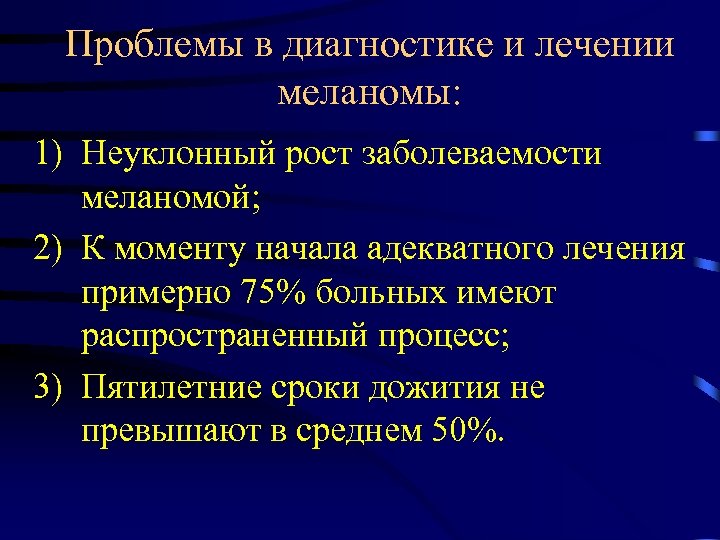 Проблемы в диагностике и лечении меланомы:

1) Неуклонный рост заболеваемости меланомой;

2) К моменту начала адекватного лечения примерно 75% больных имеют распространенный процесс;

3) Пятилетние сроки дожития не превышают в среднем 50%.